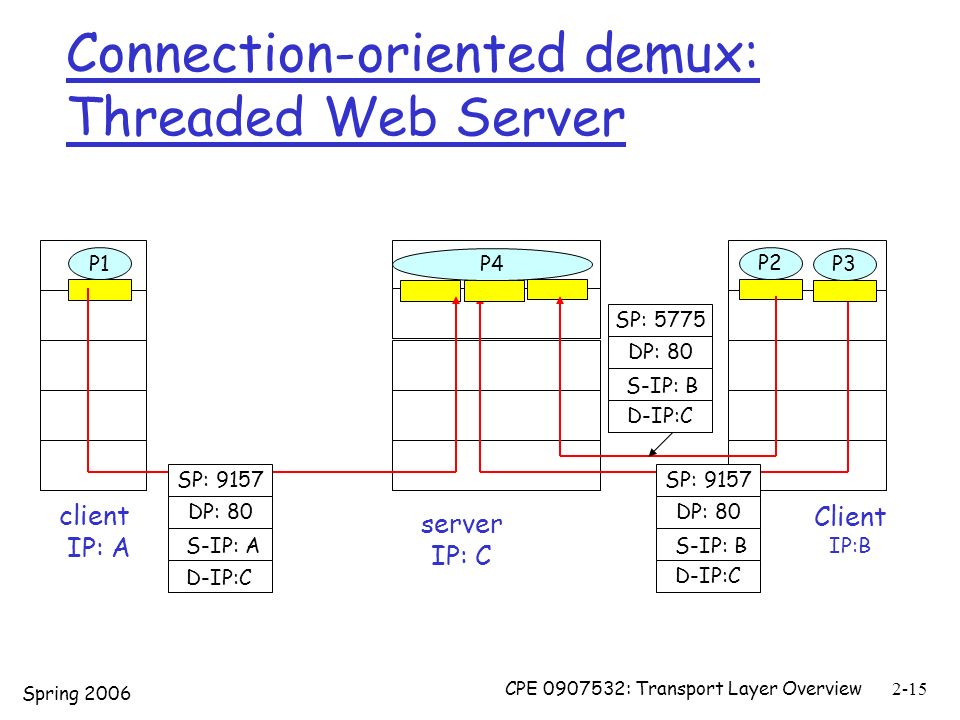 Connection-oriented demux: Threaded Web Server

P1

P4

P2

P3

SP: 5775
DP: 80
S-IP: B
D-IP:C

SP: 9157
DP: 80
S-IP: A
D-IP:C

SP: 9157
DP: 80
S-IP: B
D-IP:C

client
IP: A

server
IP: C

Client
IP:B

Spring 2006

CPE 0907532: Transport Layer Overview

2-15